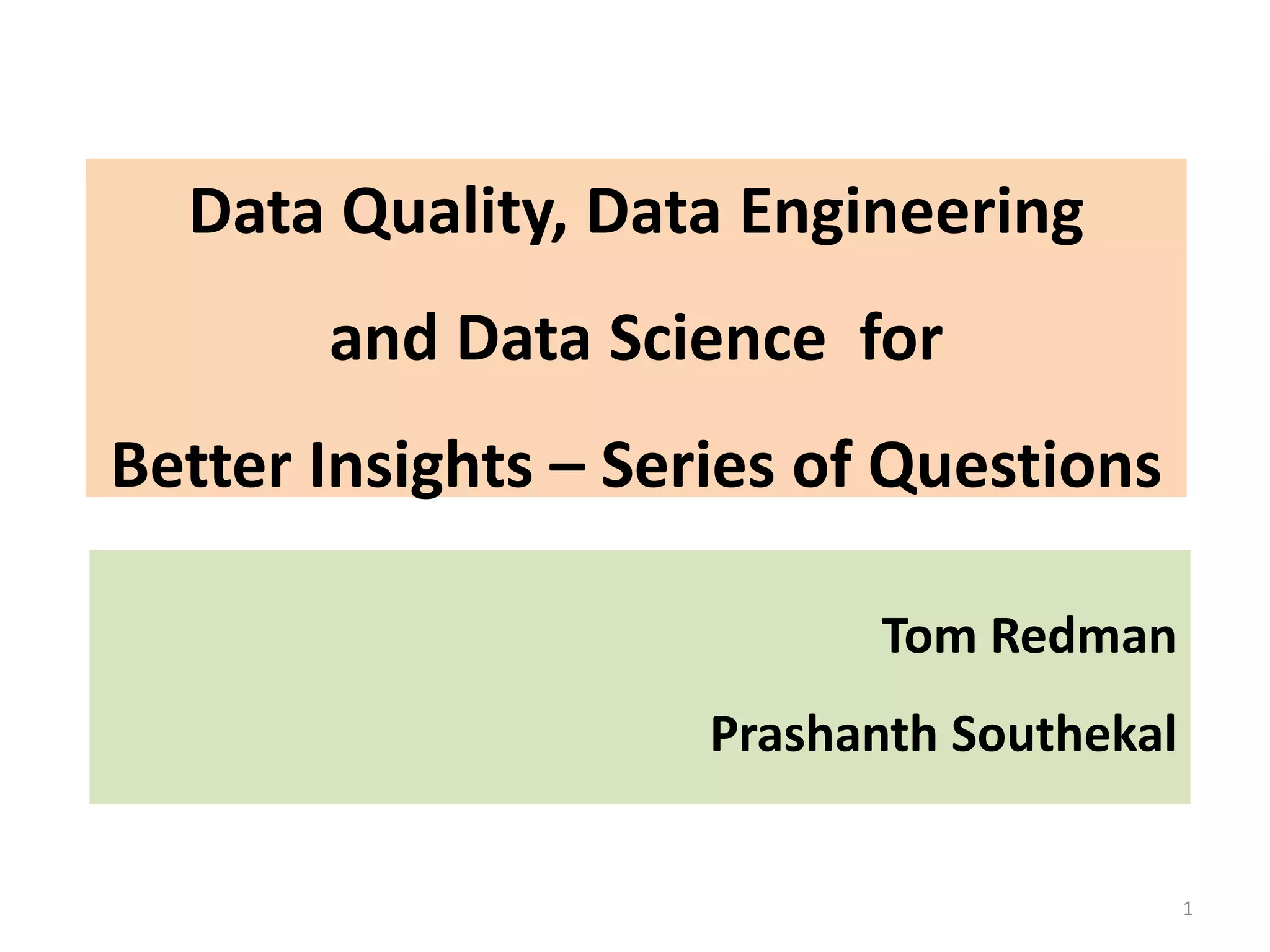 Data Quality, Data Engineering and Data Science for Better Insights – Series of Questions

Tom Redman

Prashanth Southekal

1